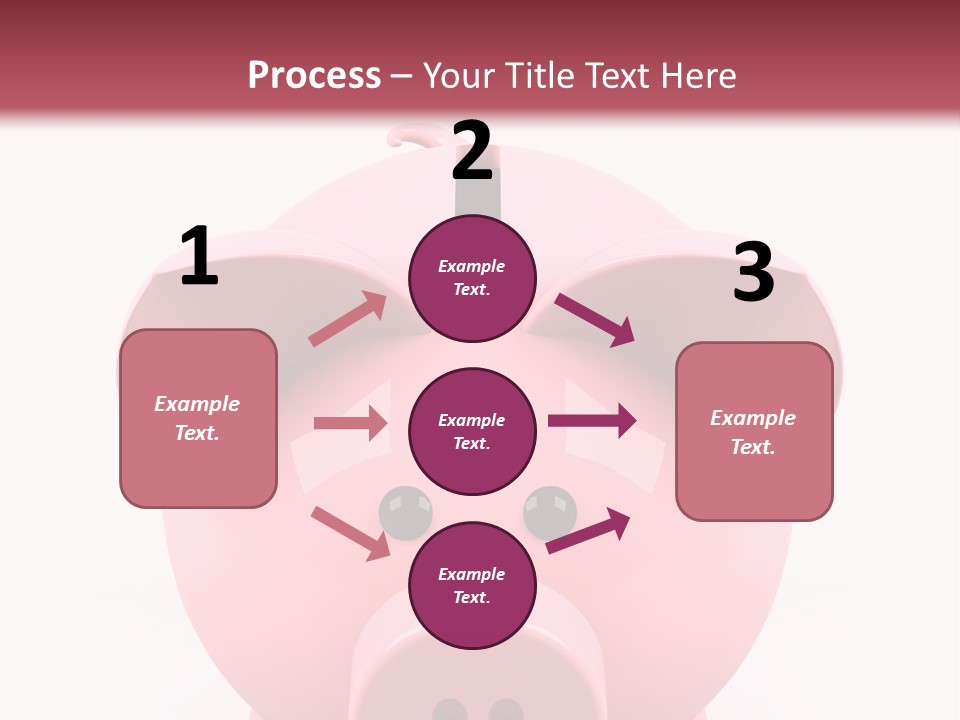 Process – Your Title Text Here

1

Example Text.

2

Example Text.

Example Text.

Example Text.

3

Example Text.